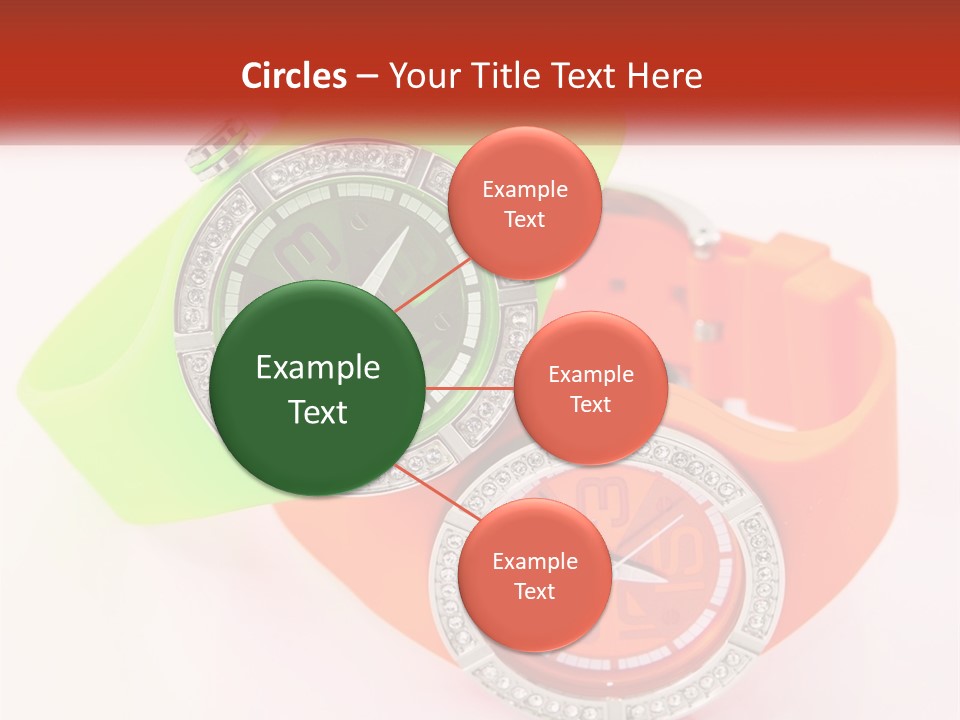 Circles – Your Title Text Here

Example Text

Example Text

Example Text

Example Text